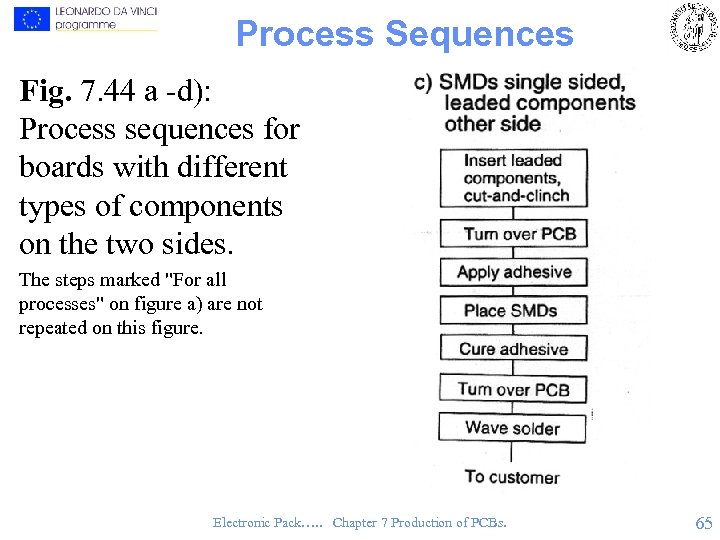 LEONARDO DA VINCI
programme

Process Sequences

Fig. 7.44 a -d): Process sequences for boards with different types of components on the two sides.

The steps marked "For all processes" on figure a) are not repeated on this figure.

c) SMDs single sided, leaded components other side

Insert leaded components, cut-and-clinch

Turn over PCB

Apply adhesive

Place SMDs

Cure adhesive

Turn over PCB

Wave solder

To customer

Electronic Pack….. Chapter 7 Production of PCBs.

65